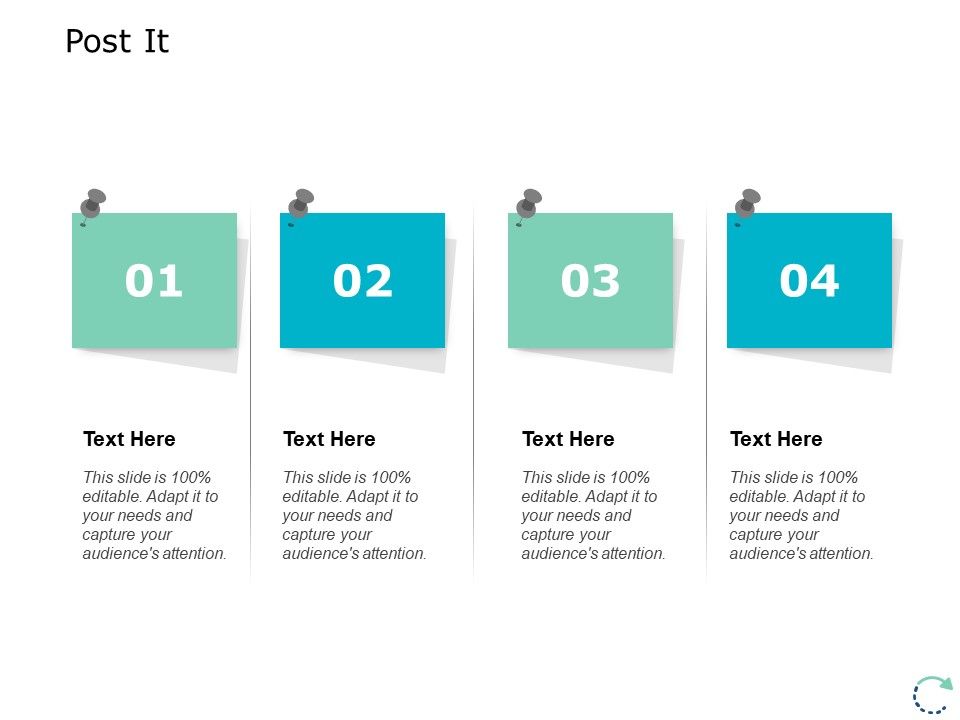 Post It

01

Text Here

This slide is 100% editable. Adapt it to your needs and capture your audience's attention.

02

Text Here

This slide is 100% editable. Adapt it to your needs and capture your audience's attention.

03

Text Here

This slide is 100% editable. Adapt it to your needs and capture your audience's attention.

04

Text Here

This slide is 100% editable. Adapt it to your needs and capture your audience's attention.